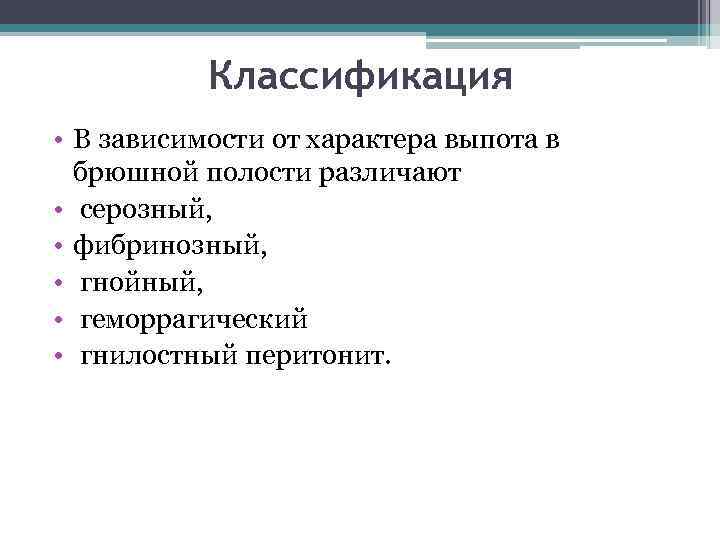 Классификация

• В зависимости от характера выпота в брюшной полости различают
• серозный,
• фибринозный,
• гнойный,
• геморрагический
• гнилостный перитонит.